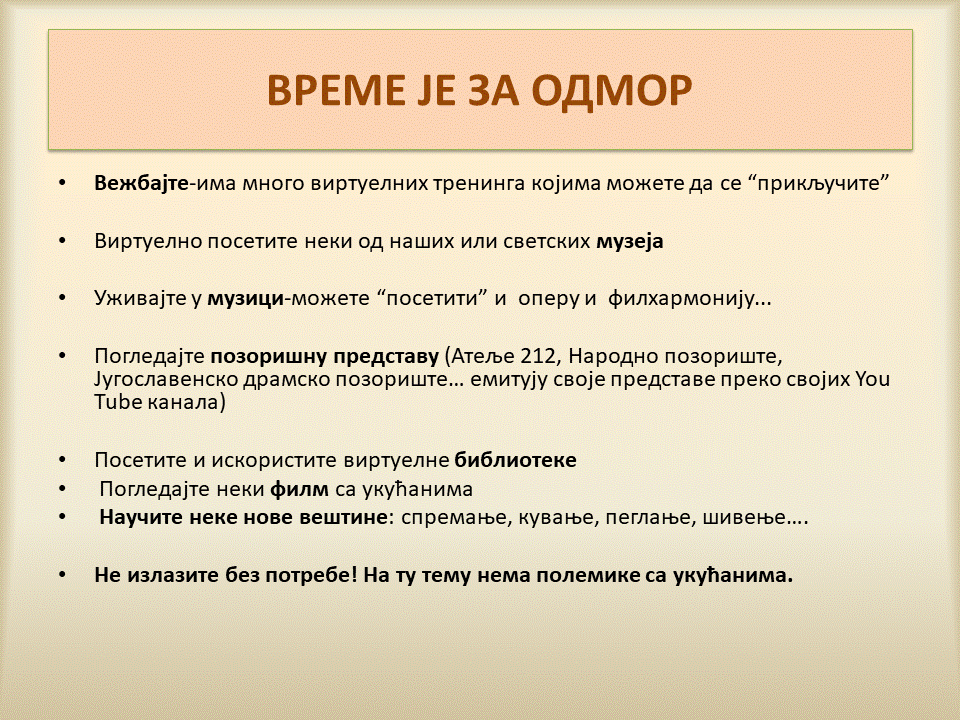 ВРЕМЕ ЈЕ ЗА ОДМОР

• Вежбајте-има много виртуелних тренинга којима можете да се “прикључите”

• Виртуелно посетите неки од наших или светских музеја

• Уживајте у музици-можете “посетити” и оперу и филхармонију...

• Погледајте позоришну представу (Атеље 212, Народно позориште, Југославенско драмско позориште… емитују своје представе преко својих You Tube канала)

• Посетите и искористите виртуелне библиотеке
• Погледајте неки филм са укућанима
• Научите неке нове вештине: спремање, кување, пеглање, шивење….

• Не излазите без потребе! На ту тему нема полемике са укућанима.